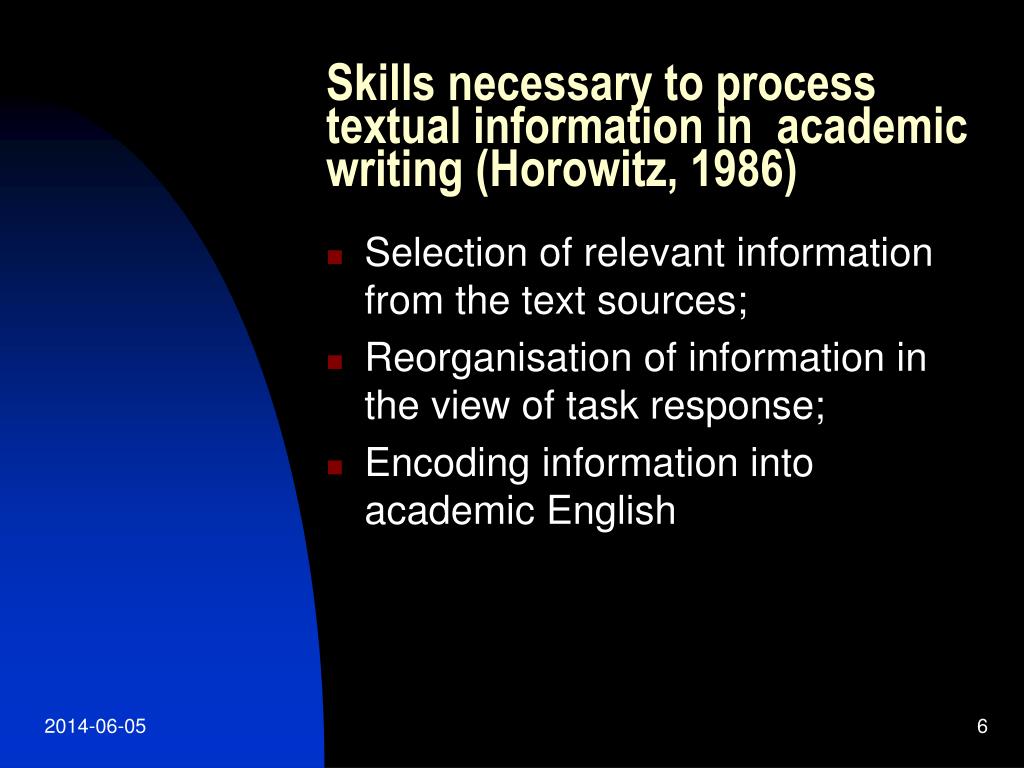 Skills necessary to process textual information in academic writing (Horowitz, 1986)

- Selection of relevant information from the text sources;
- Reorganisation of information in the view of task response;
- Encoding information into academic English

2014-06-05

6